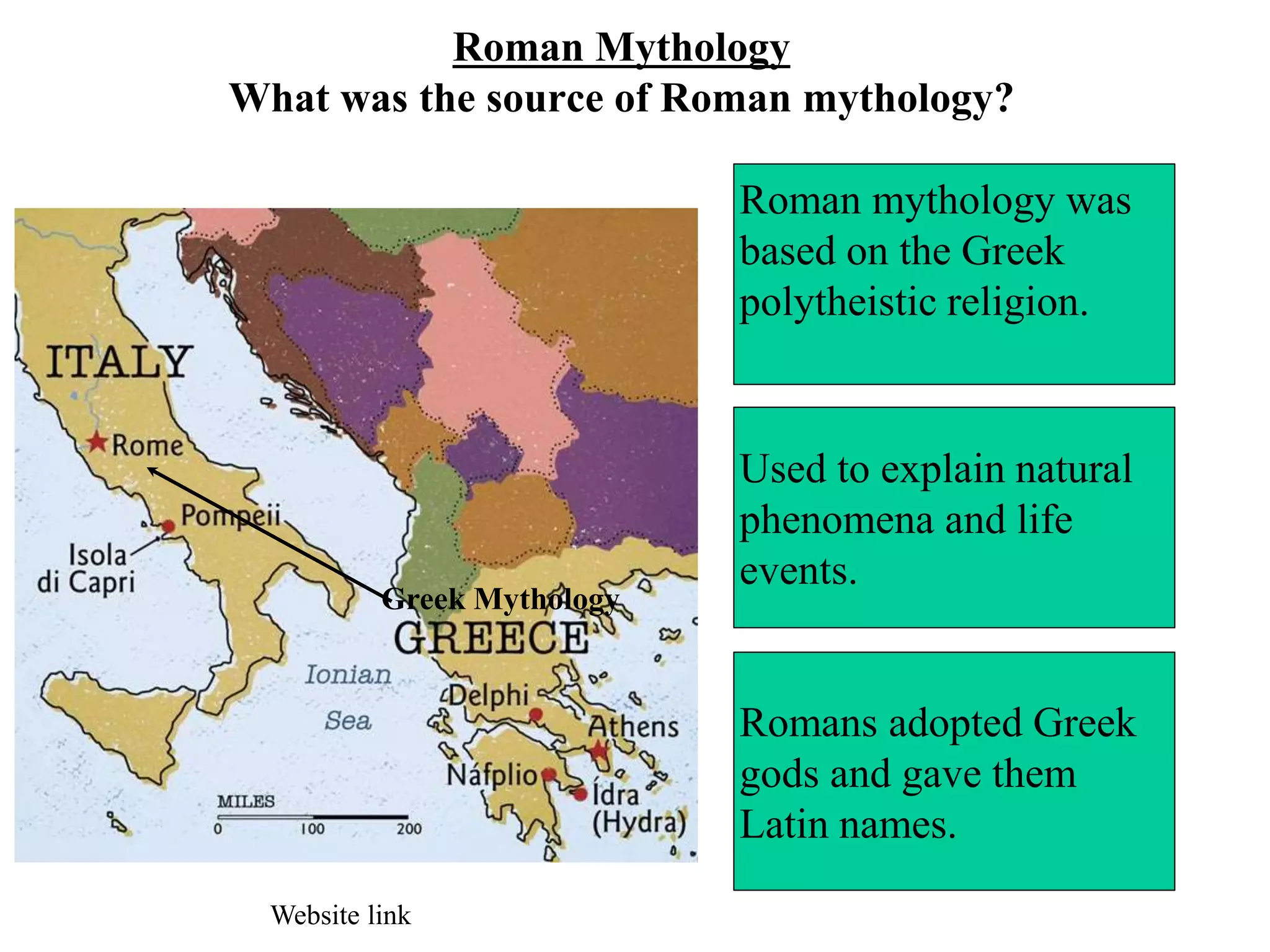 Roman Mythology
What was the source of Roman mythology?

ITALY
Rome
Pompeii
Isola di Capri
Greek Mythology
GREECE
Ionian Sea
Delphi
Athens
Náfplio
Ídra (Hydra)
MILES
0 100 200

Website link

Roman mythology was based on the Greek polytheistic religion.

Used to explain natural phenomena and life events.

Romans adopted Greek gods and gave them Latin names.